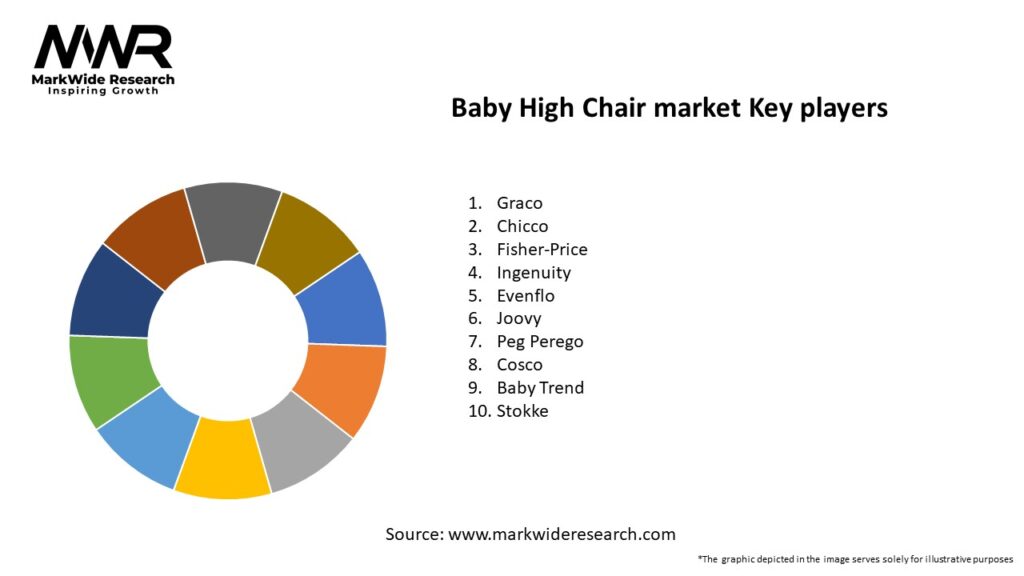 MWR
MarkWide Research
Inspiring Growth

Baby High Chair market Key players

1. Graco
2. Chicco
3. Fisher-Price
4. Ingenuity
5. Evenflo
6. Joovy
7. Peg Perego
8. Cosco
9. Baby Trend
10. Stokke

Source: www.markwideresearch.com

*The graphic depicted in the image serves solely for illustrative purposes